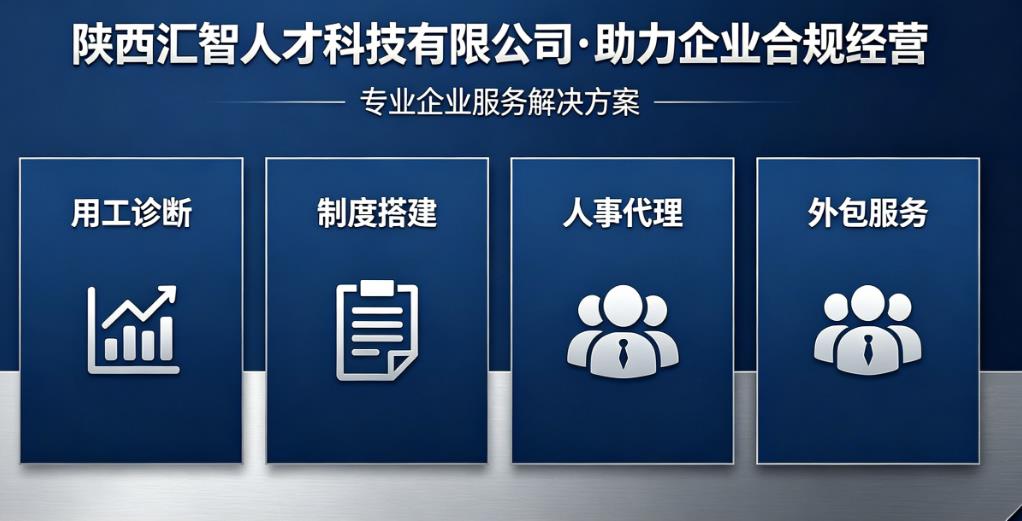 陕西汇智人才科技有限公司·助力企业合规经营

专业企业服务解决方案

用工诊断

制度搭建

人事代理

外包服务